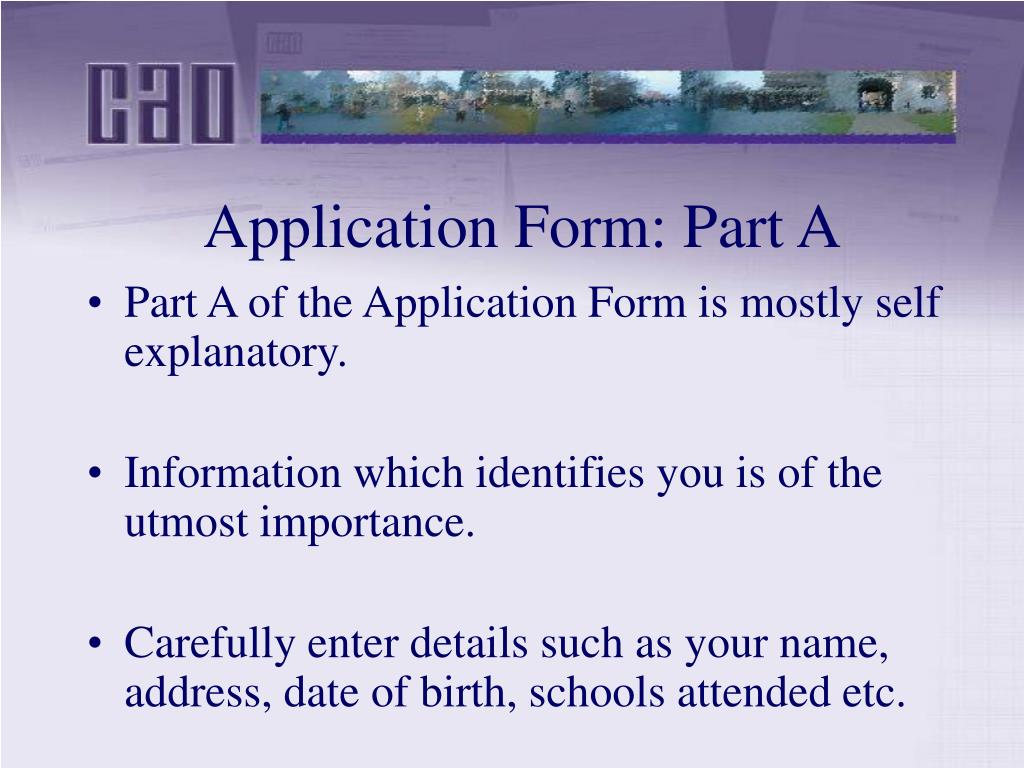 cao

Application Form: Part A

• Part A of the Application Form is mostly self explanatory.

• Information which identifies you is of the utmost importance.

• Carefully enter details such as your name, address, date of birth, schools attended etc.